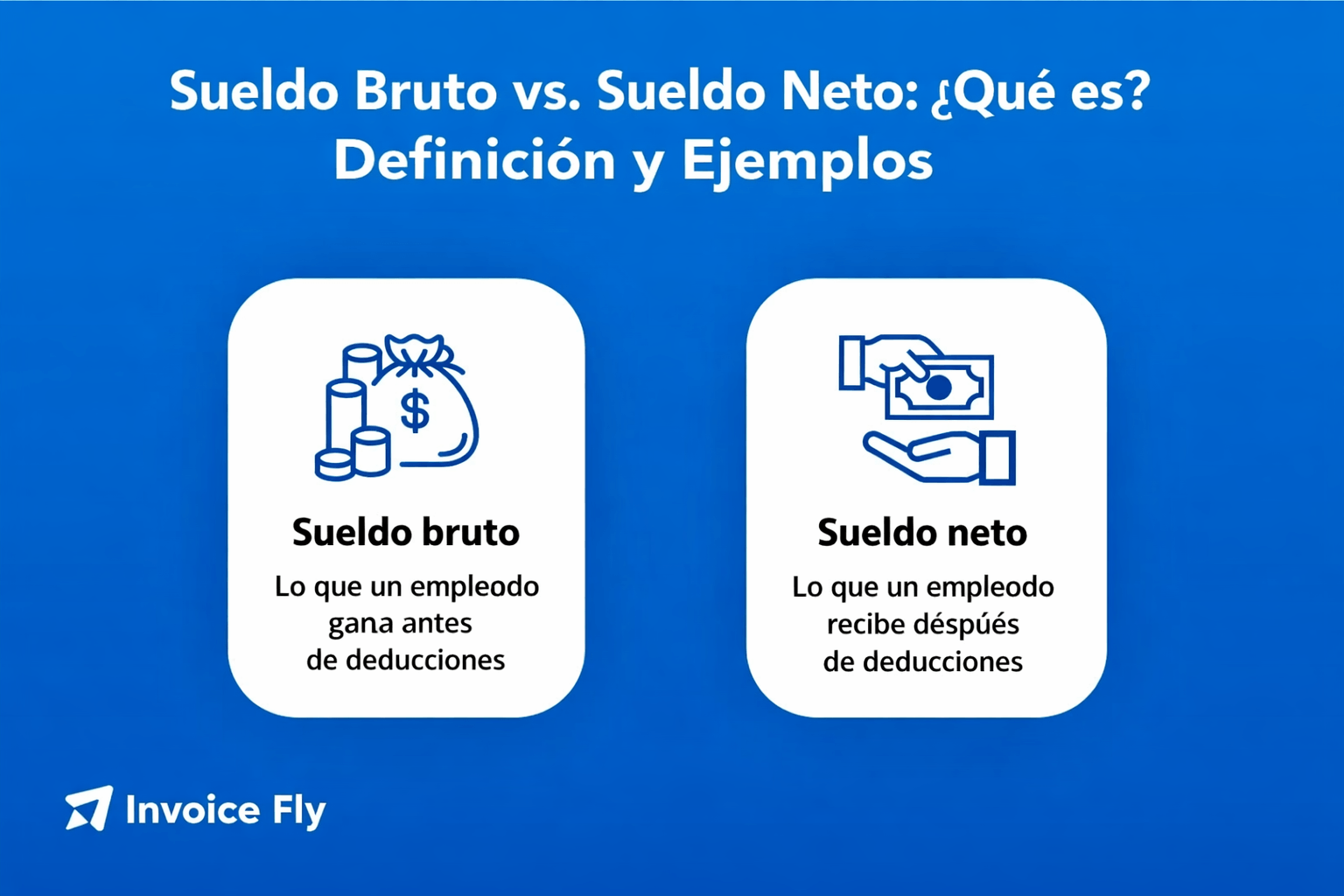 Sueldo Bruto vs. Sueldo Neto: ¿Qué es? Definición y Ejemplos

$

Sueldo bruto

Lo que un empleodo gana antes de deducciones

Sueldo neto

Lo que un empleodo recibe déspúés de deducciones

Invoice Fly